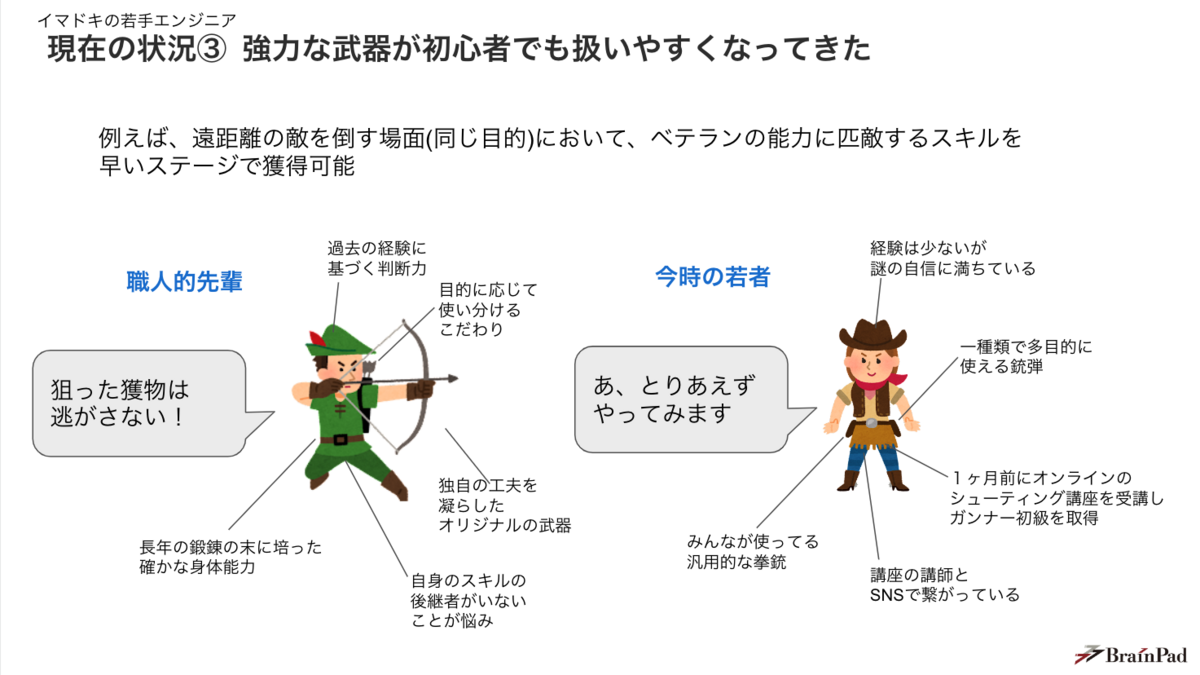 イマドキの若手エンジニア

現在の状況③ 強力な武器が初心者でも扱いやすくなってきた

例えば、遠距離の敵を倒す場面(同じ目的)において、ベテランの能力に匹敵するスキルを早いステージで獲得可能

職人的先輩

過去の経験に基づく判断力

目的に応じて使い分けるこだわり

狙った獲物は逃がさない！

独自の工夫を凝らしたオリジナルの武器

長年の鍛錬の末に培った確かな身体能力

自身のスキルの後継者がいないことが悩み

今時の若者

経験は少ないが謎の自信に満ちている

一種類で多目的に使える銃弾

あ、とりあえずやってみます

１ヶ月前にオンラインのシューティング講座を受講しガンナー初級を取得

みんなが使ってる汎用的な拳銃

講座の講師とSNSで繋がっている

BrainPad